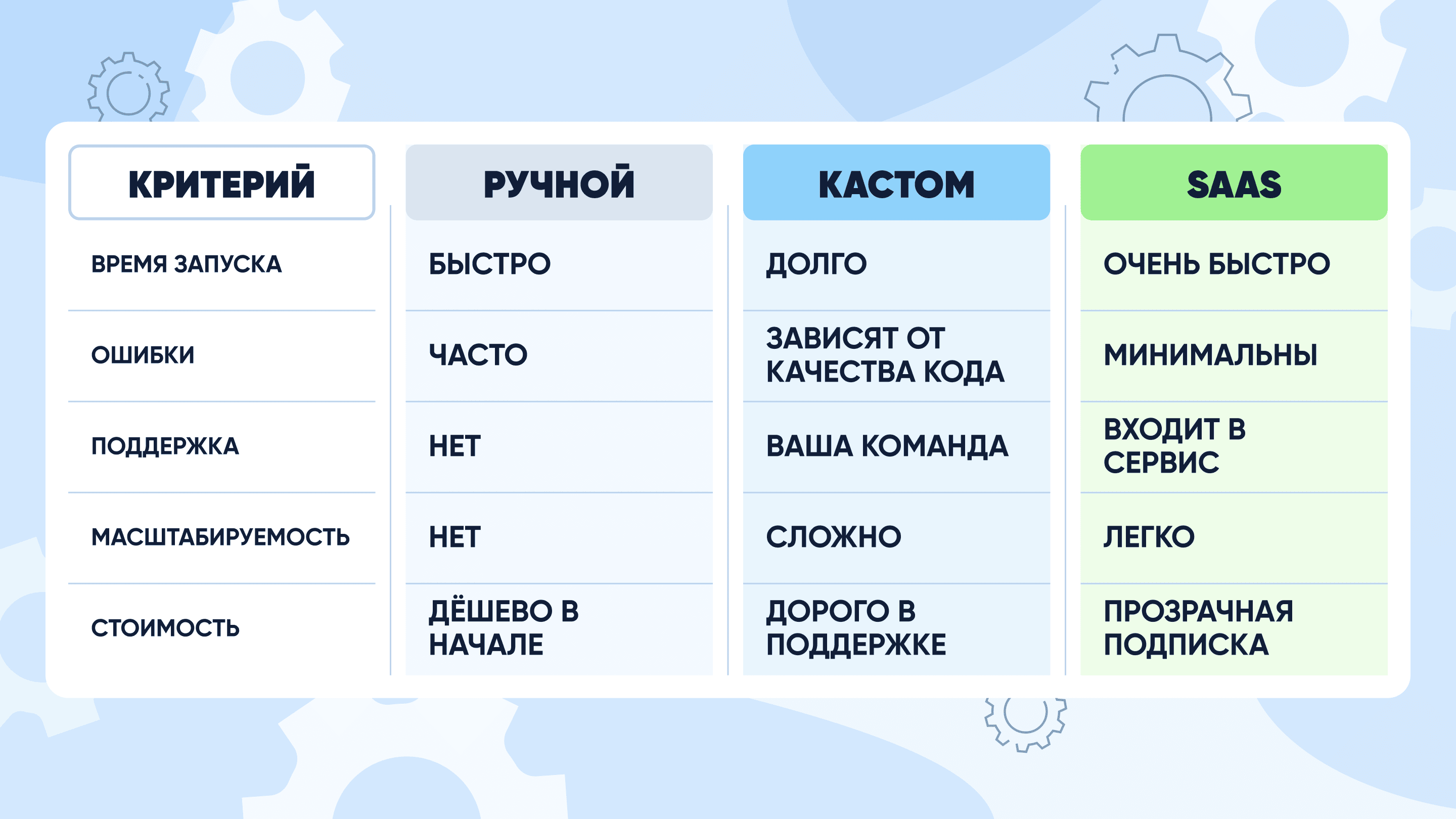 | КРИТЕРИЙ | РУЧНОЙ | КАСТОМ | SAAS |
|---|---|---|---|
| ВРЕМЯ ЗАПУСКА | БЫСТРО | ДОЛГО | ОЧЕНЬ БЫСТРО |
| ОШИБКИ | ЧАСТО | ЗАВИСЯТ ОТ КАЧЕСТВА КОДА | МИНИМАЛЬНЫ |
| ПОДДЕРЖКА | НЕТ | ВАША КОМАНДА | ВХОДИТ В СЕРВИС |
| МАСШТАБИРУЕМОСТЬ | НЕТ | СЛОЖНО | ЛЕГКО |
| СТОИМОСТЬ | ДЁШЕВО В НАЧАЛЕ | ДОРОГО В ПОДДЕРЖКЕ | ПРОЗРАЧНАЯ ПОДПИСКА |